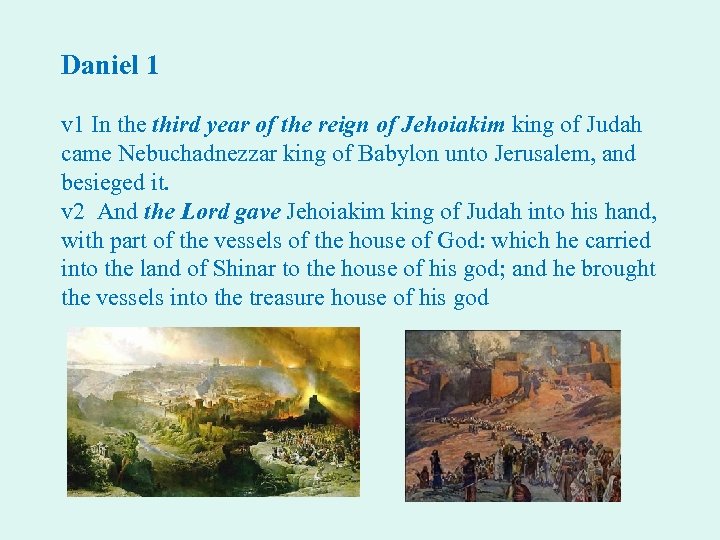 Daniel 1

v1 In the third year of the reign of Jehoiakim king of Judah came Nebuchadnezzar king of Babylon unto Jerusalem, and besieged it.
v2 And the Lord gave Jehoiakim king of Judah into his hand, with part of the vessels of the house of God: which he carried into the land of Shinar to the house of his god; and he brought the vessels into the treasure house of his god